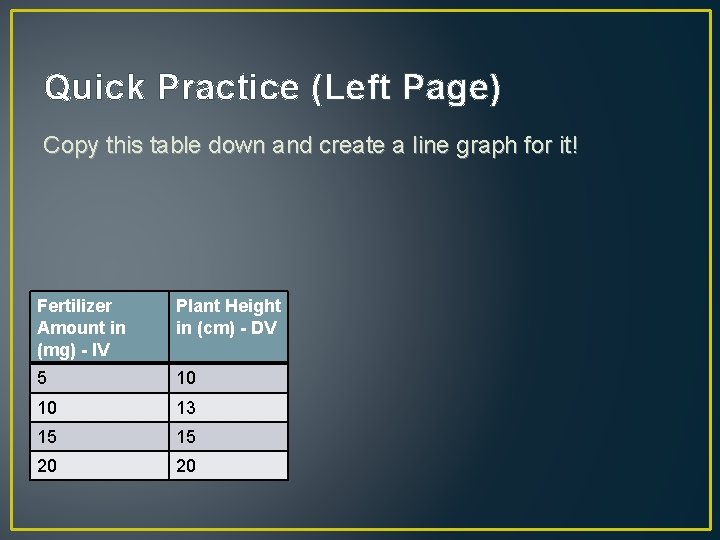 Quick Practice (Left Page)

Copy this table down and create a line graph for it!

| Fertilizer Amount in (mg) - IV | Plant Height in (cm) - DV |
|---|---|
| 5 | 10 |
| 10 | 13 |
| 15 | 15 |
| 20 | 20 |